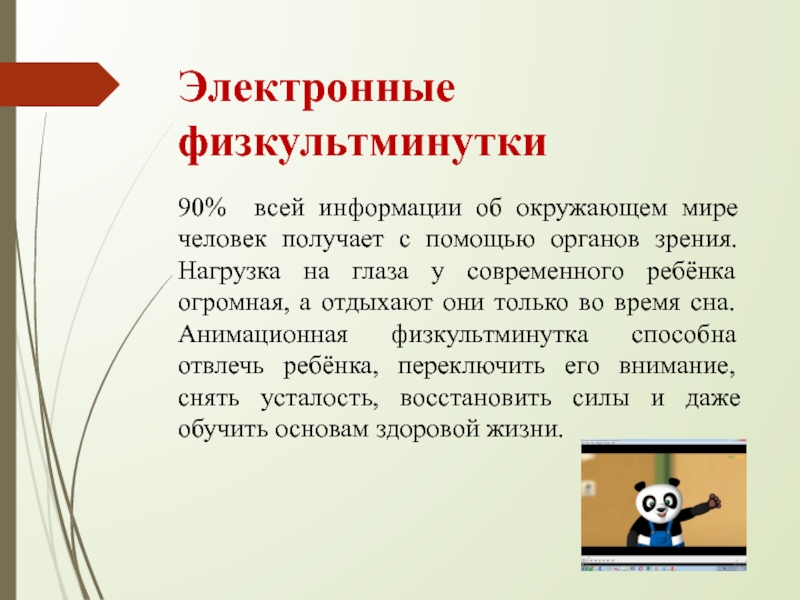 Электронные физкультминутки

90% всей информации об окружающем мире человек получает с помощью органов зрения. Нагрузка на глаза у современного ребёнка огромная, а отдыхают они только во время сна. Анимационная физкультминутка способна отвлечь ребёнка, переключить его внимание, снять усталость, восстановить силы и даже обучить основам здоровой жизни.